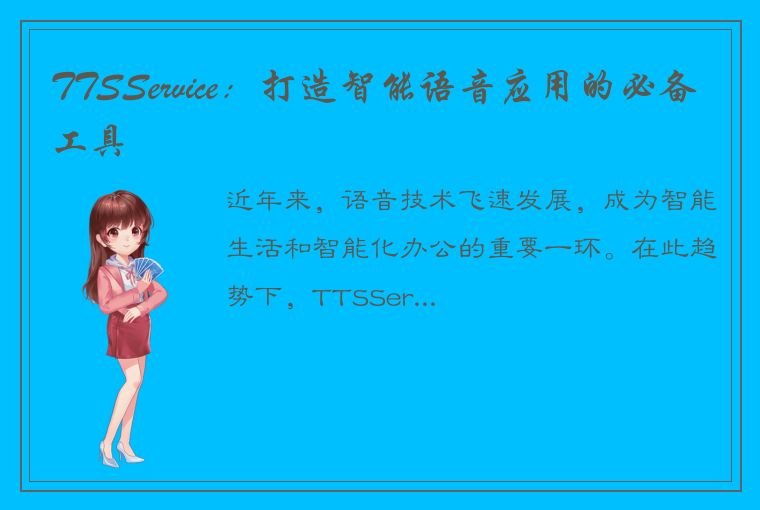 TTSService：打造智能语音应用的必备工具

近年来，语音技术飞速发展，成为智能生活和智能化办公的重要一环。在此趋势下，TTSSer...